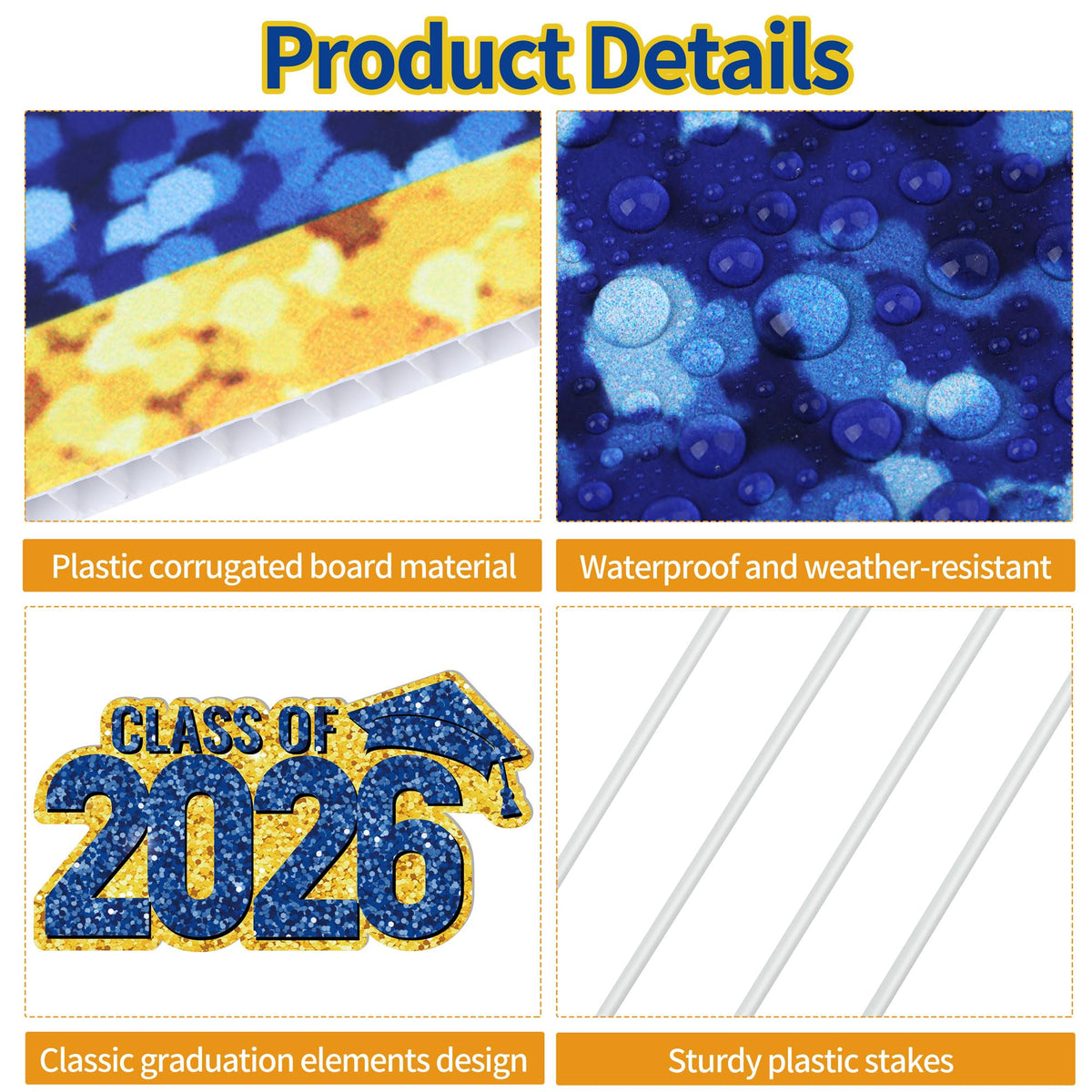 Product Details

Plastic corrugated board material

Waterproof and weather-resistant

CLASS OF 2026

Classic graduation elements design

Sturdy plastic stakes